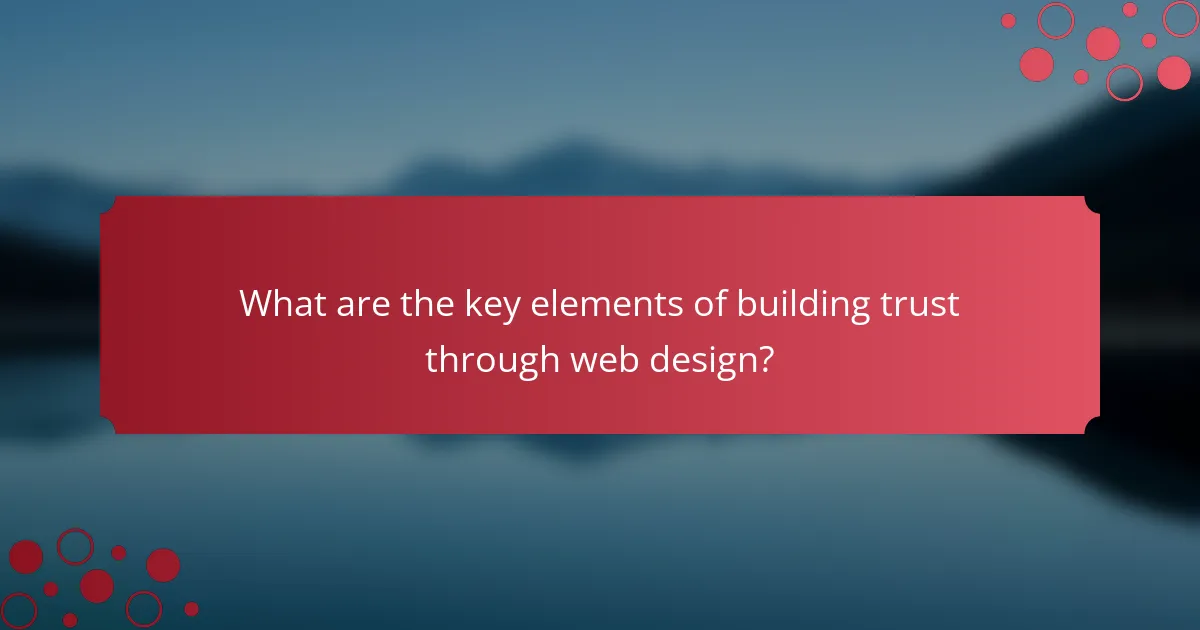 What are the key elements of building trust through web design?